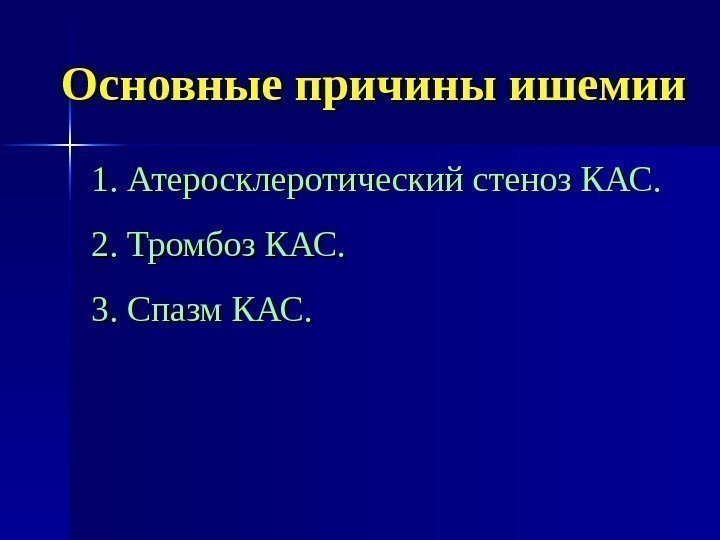 Основные причины ишемии

1. Атеросклеротический стеноз КАС.

2. Тромбоз КАС.

3. Спазм КАС.